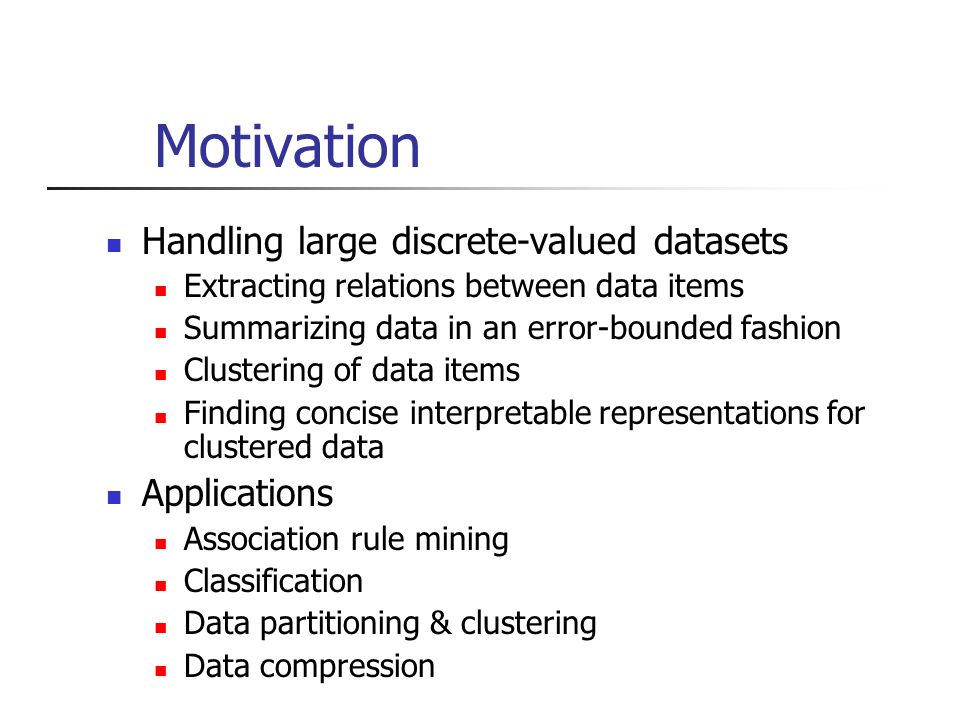 Motivation

- Handling large discrete-valued datasets
  - Extracting relations between data items
  - Summarizing data in an error-bounded fashion
  - Clustering of data items
  - Finding concise interpretable representations for clustered data
- Applications
  - Association rule mining
  - Classification
  - Data partitioning & clustering
  - Data compression